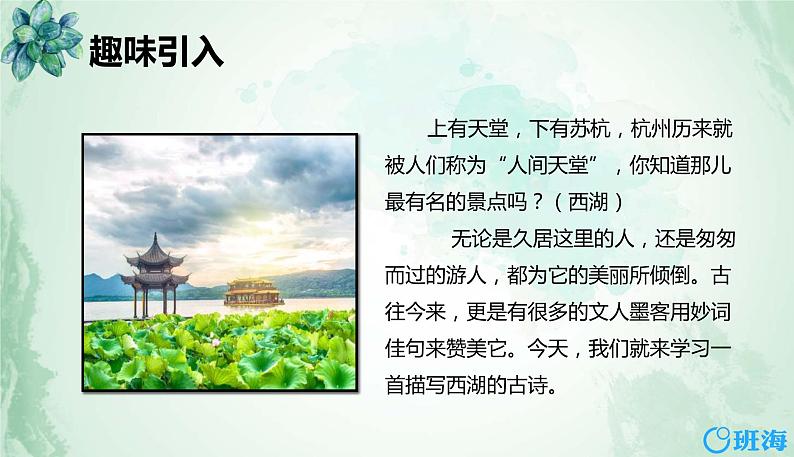 趣味引入

上有天堂，下有苏杭，杭州历来就被人们称为“人间天堂”，你知道那儿最有名的景点吗？（西湖）

无论是久居这里的人，还是匆匆而过的游人，都为它的美丽所倾倒。古往今来，更是有很多的文人墨客用妙词佳句来赞美它。今天，我们就来学习一首描写西湖的古诗。

班海